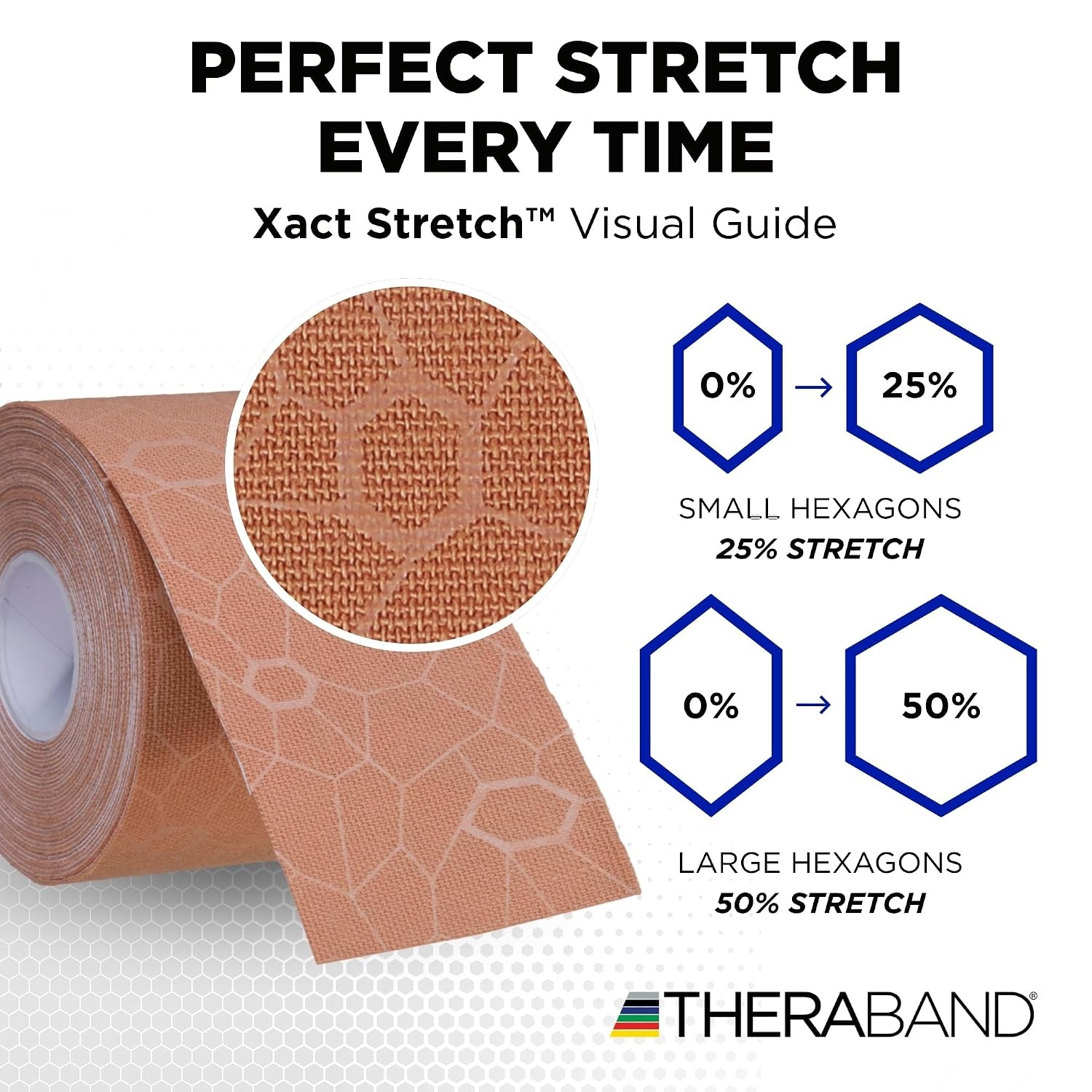 PERFECT STRETCH EVERY TIME

Xact Stretch™ Visual Guide

0% → 25%

SMALL HEXAGONS
25% STRETCH

0% → 50%

LARGE HEXAGONS
50% STRETCH

THERABAND®